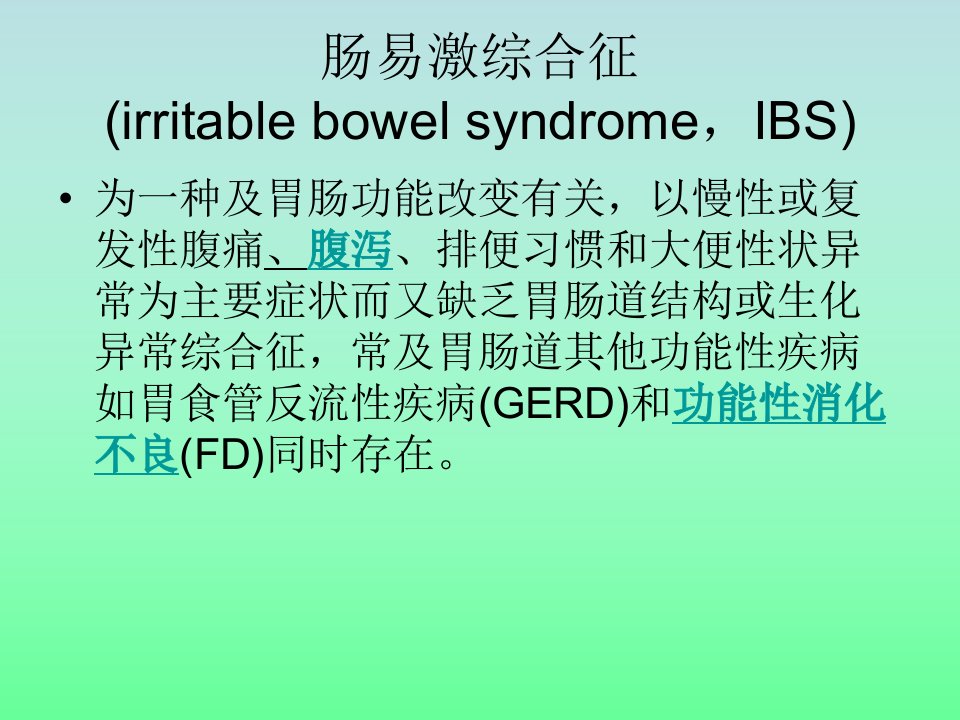 肠易激综合征
(irritable bowel syndrome，IBS)

• 为一种及胃肠功能改变有关，以慢性或复发性腹痛、腹泻、排便习惯和大便性状异常为主要症状而又缺乏胃肠道结构或生化异常综合征，常及胃肠道其他功能性疾病如胃食管反流性疾病(GERD)和功能性消化不良(FD)同时存在。